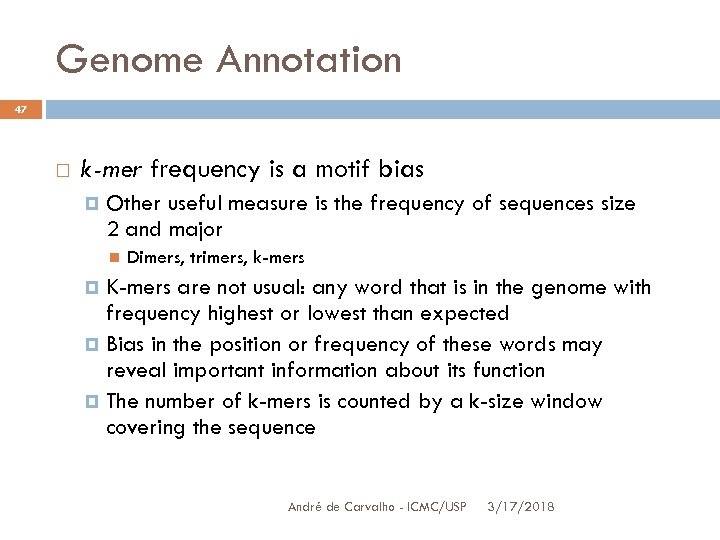 Genome Annotation

47

k-mer frequency is a motif bias

Other useful measure is the frequency of sequences size 2 and major

Dimers, trimers, k-mers

K-mers are not usual: any word that is in the genome with frequency highest or lowest than expected

Bias in the position or frequency of these words may reveal important information about its function

The number of k-mers is counted by a k-size window covering the sequence

André de Carvalho - ICMC/USP 3/17/2018